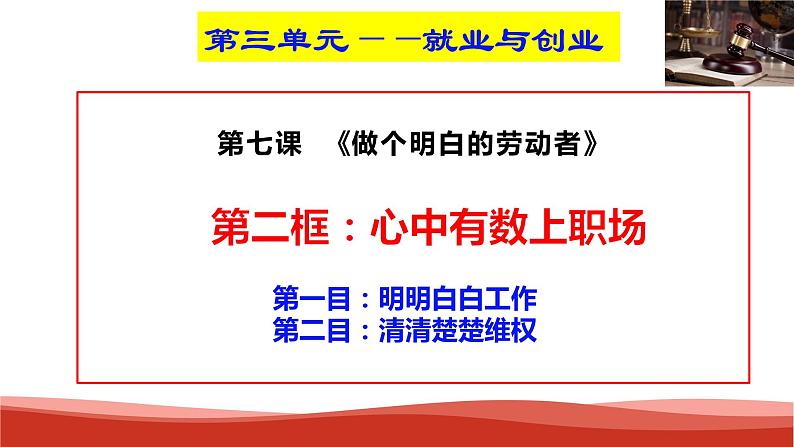 第三单元——就业与创业

第七课 《做个明白的劳动者》

第二框：心中有数上职场

第一目：明明白白工作
第二目：清清楚楚维权